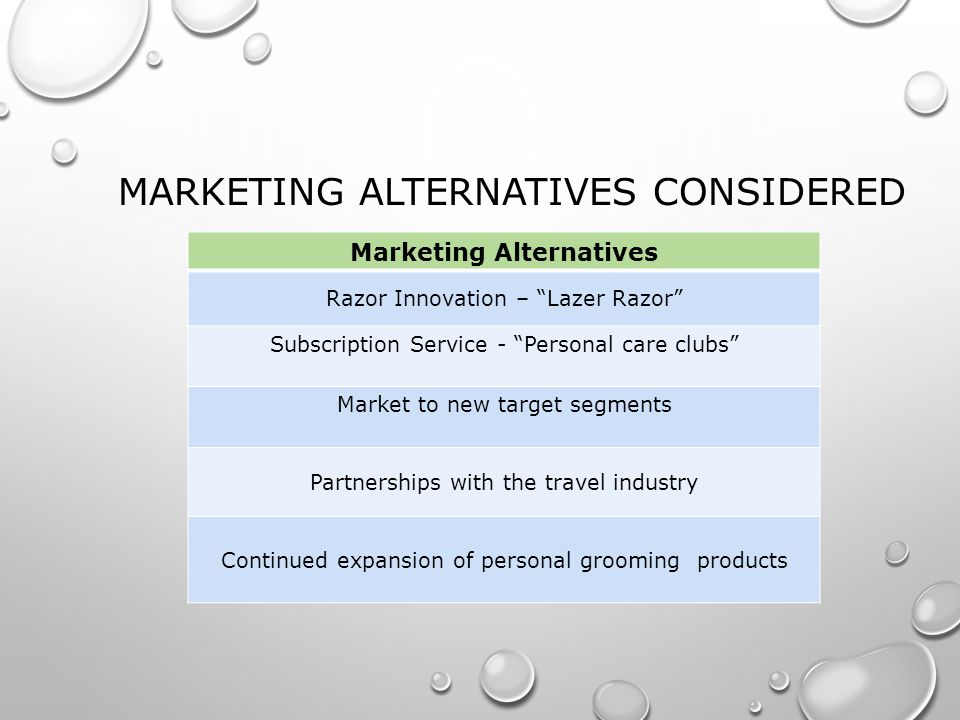 MARKETING ALTERNATIVES CONSIDERED

| Marketing Alternatives |
|---|
| Razor Innovation – “Lazer Razor” |
| Subscription Service - “Personal care clubs” |
| Market to new target segments |
| Partnerships with the travel industry |
| Continued expansion of personal grooming  products |